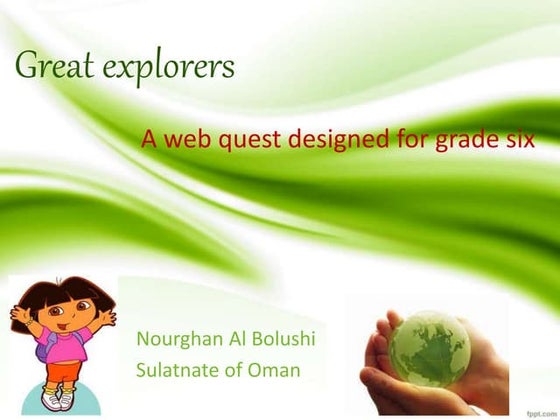 Great explorers

A web quest designed for grade six

Nourghan Al Bolushi
Sulatnate of Oman

fppt.com